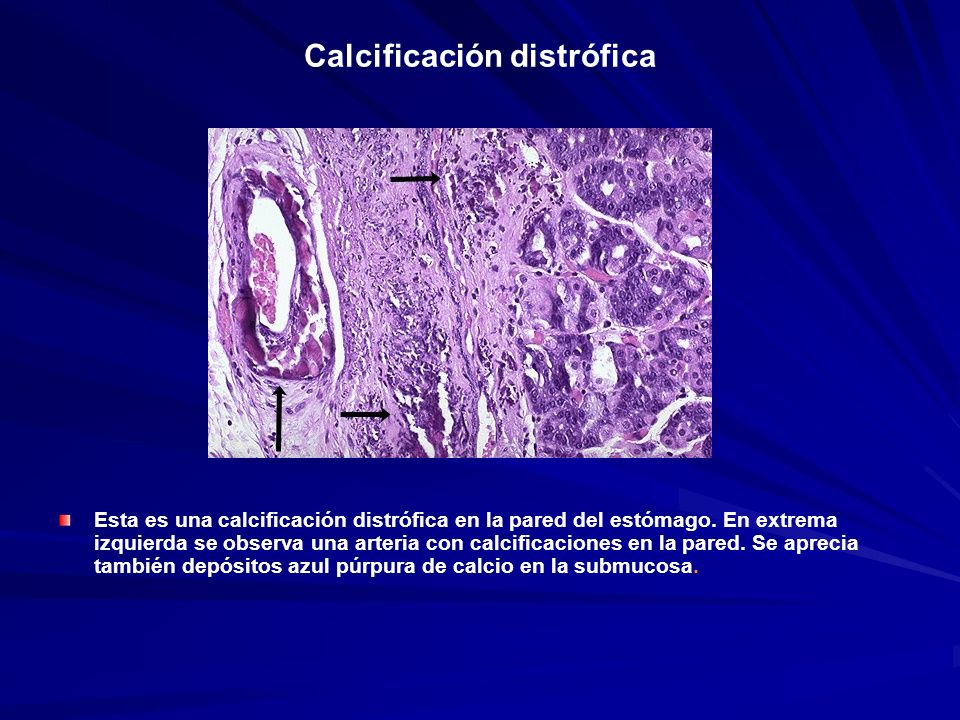 Calcificación distrófica

Esta es una calcificación distrófica en la pared del estómago. En extrema izquierda se observa una arteria con calcificaciones en la pared. Se aprecia también depósitos azul púrpura de calcio en la submucosa.